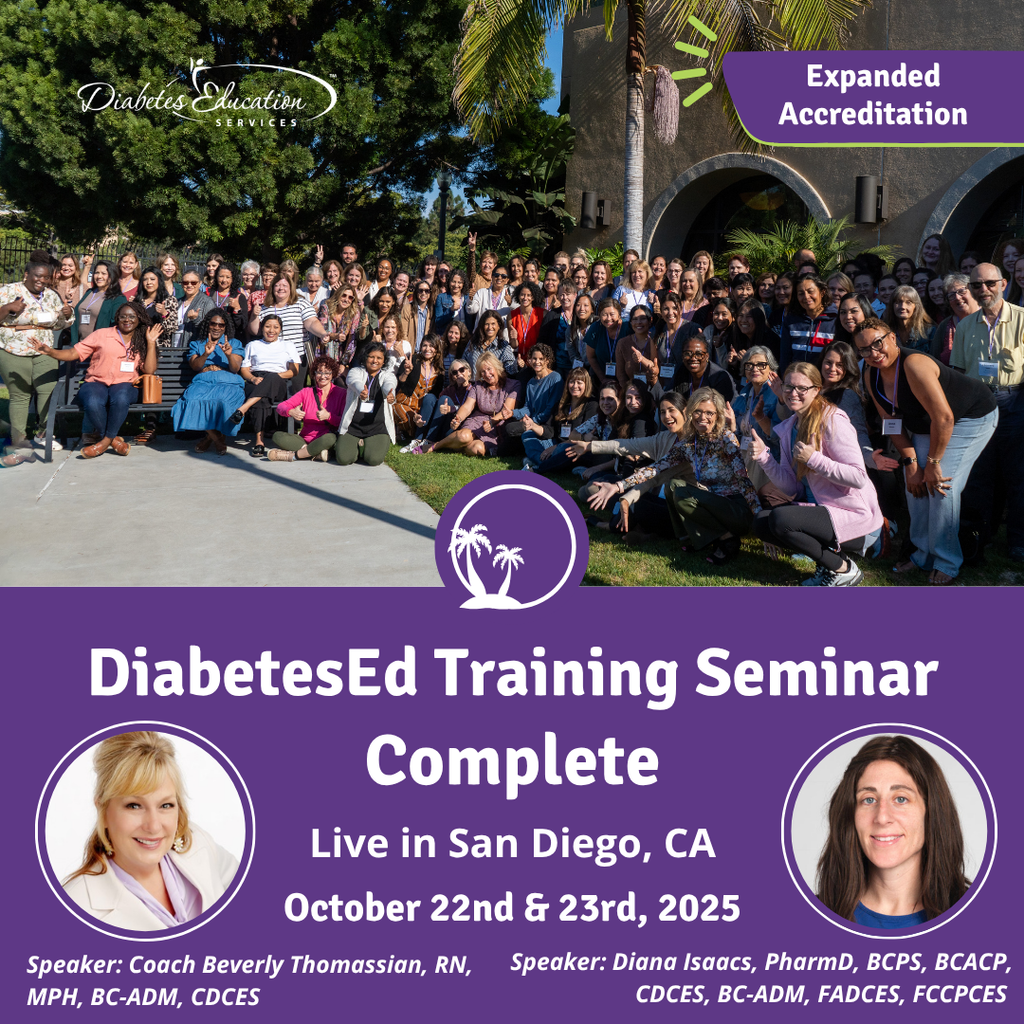 Diabetes Education SERVICES

Expanded Accreditation

DiabetesEd Training Seminar Complete

Live in San Diego, CA

October 22nd & 23rd, 2025

Speaker: Coach Beverly Thomassian, RN, MPH, BC-ADM, CDCES

Speaker: Diana Isaacs, PharmD, BCPS, BCACP, CDCES, BC-ADM, FADCES, FCCPCES